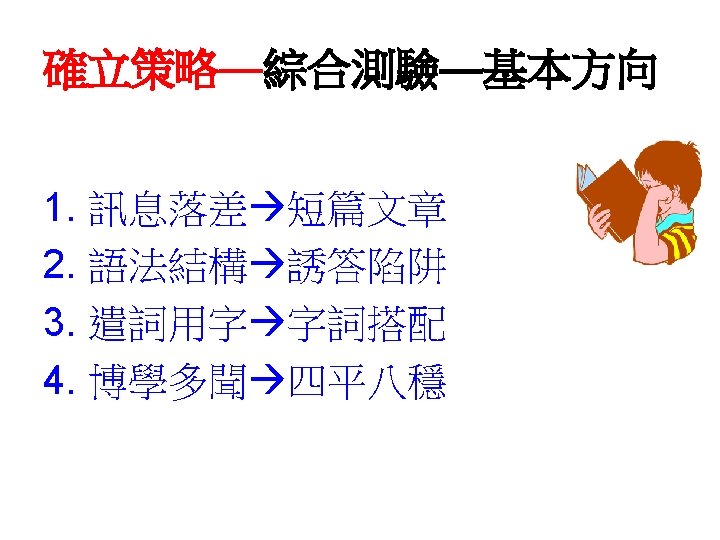 確立策略—綜合測驗—基本方向

1. 訊息落差→短篇文章
2. 語法結構→誘答陷阱
3. 遣詞用字→字詞搭配
4. 博學多聞→四平八穩